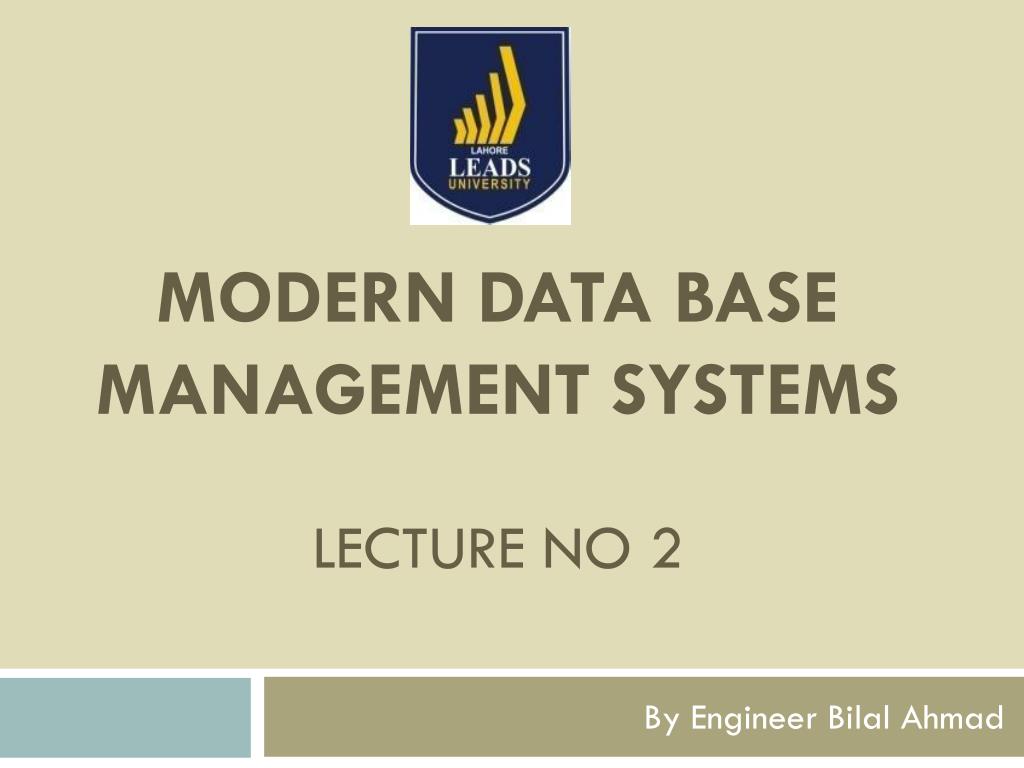 LAHORE
LEADS
UNIVERSITY

MODERN DATA BASE MANAGEMENT SYSTEMS

LECTURE NO 2

By Engineer Bilal Ahmad